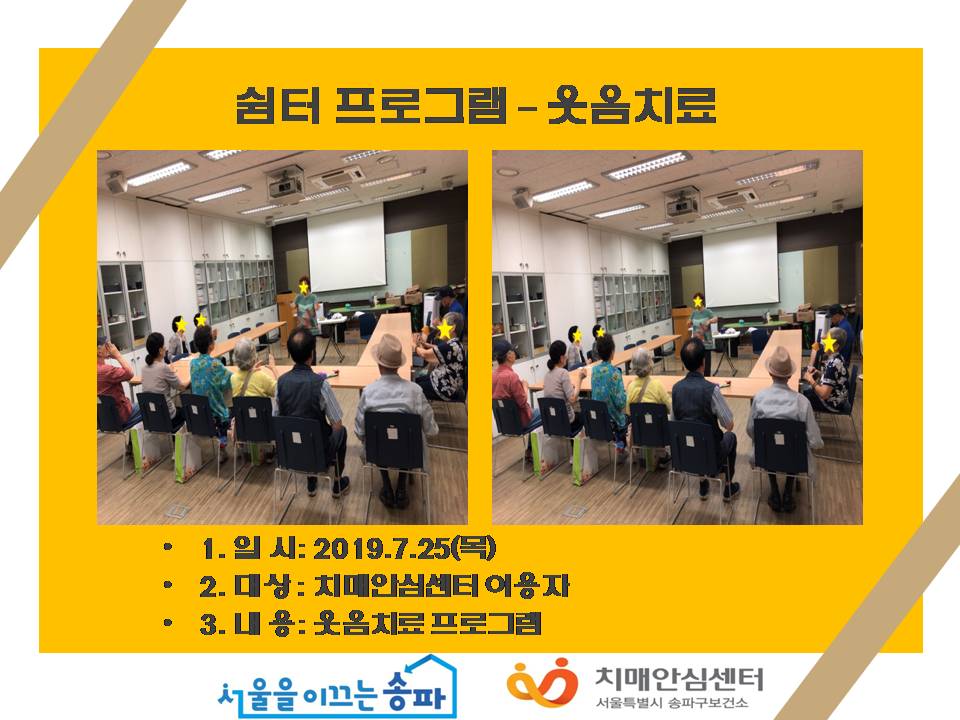 쉼터 프로그램 – 웃음치료

• 1. 일 시: 2019.7.25(목)
• 2. 대 상 : 치매안심센터 이용자
• 3. 내 용 : 웃음치료 프로그램

서울을 이끄는 송파

치매안심센터
서울특별시 송파구보건소